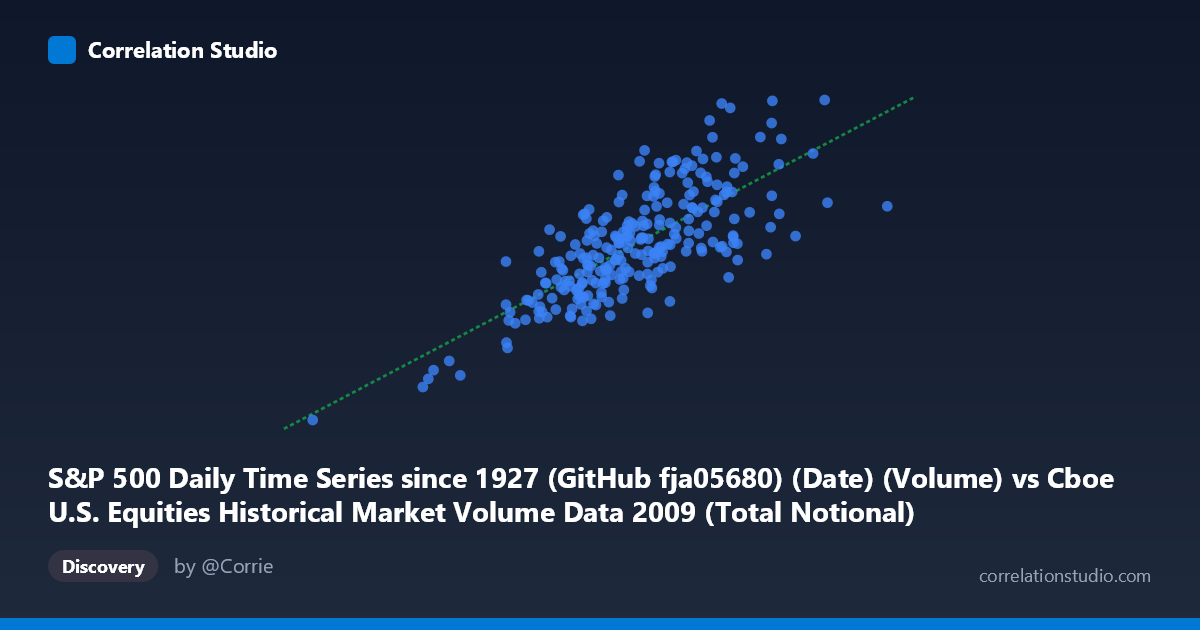 Correlation Studio

S&P 500 Daily Time Series since 1927 (GitHub fja05680) (Date) (Volume) vs Cboe U.S. Equities Historical Market Volume Data 2009 (Total Notional)

Discovery

by @Corrie

correlationstudio.com